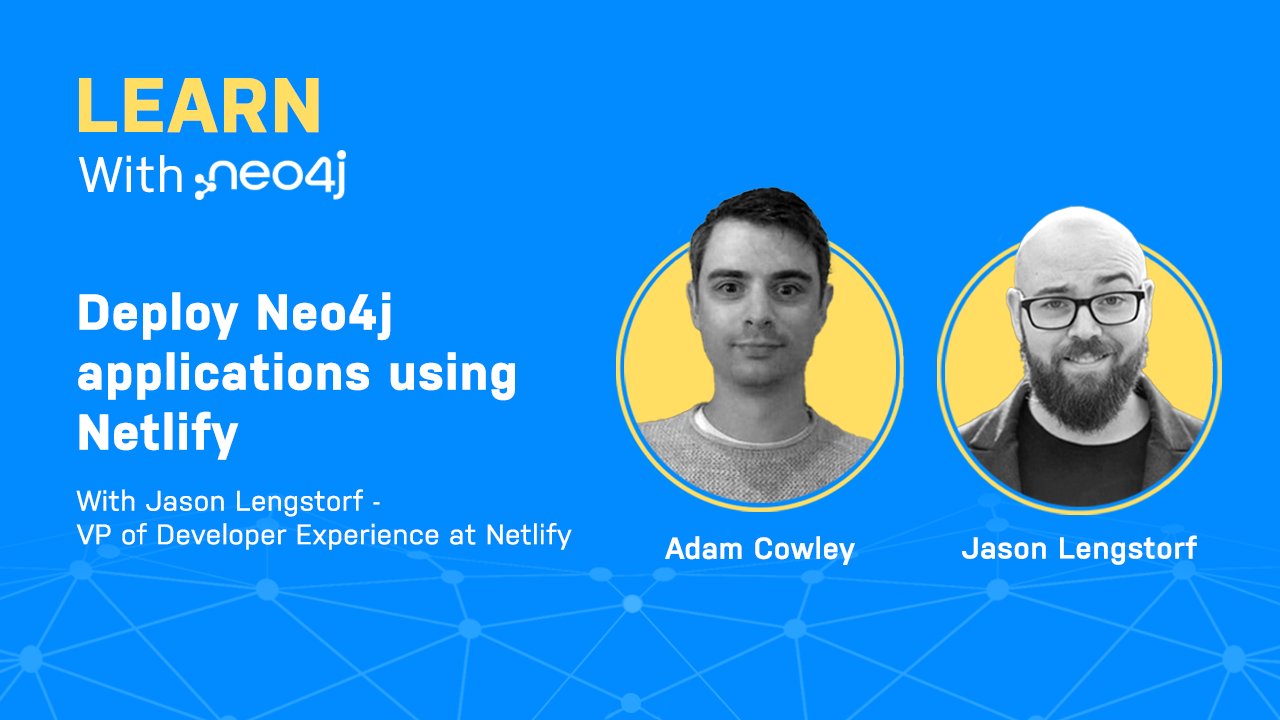 LEARN
With neo4j

Deploy Neo4j applications using Netlify

With Jason Lengstorf - VP of Developer Experience at Netlify

Adam Cowley

Jason Lengstorf